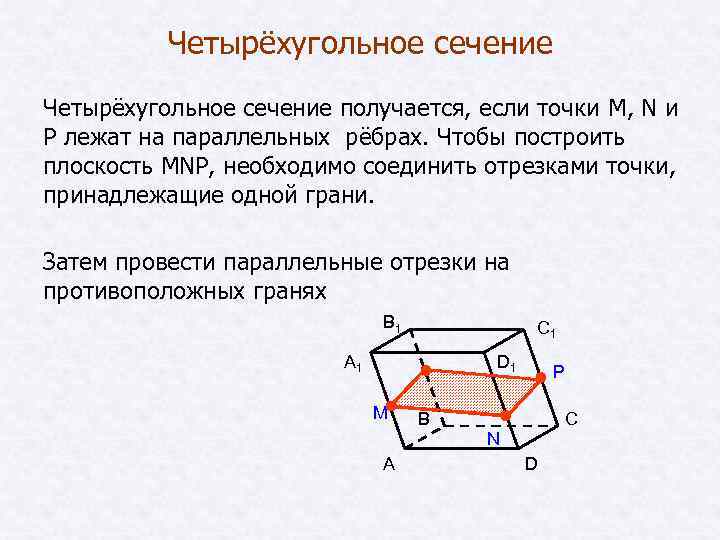 Четырёхугольное сечение

Четырёхугольное сечение получается, если точки M, N и P лежат на параллельных  рёбрах. Чтобы построить плоскость MNP, необходимо соединить отрезками точки, принадлежащие одной грани.

Затем провести параллельные отрезки на противоположных гранях

$B_1$
$C_1$
$A_1$
$D_1$
P
M
B
C
N
A
D